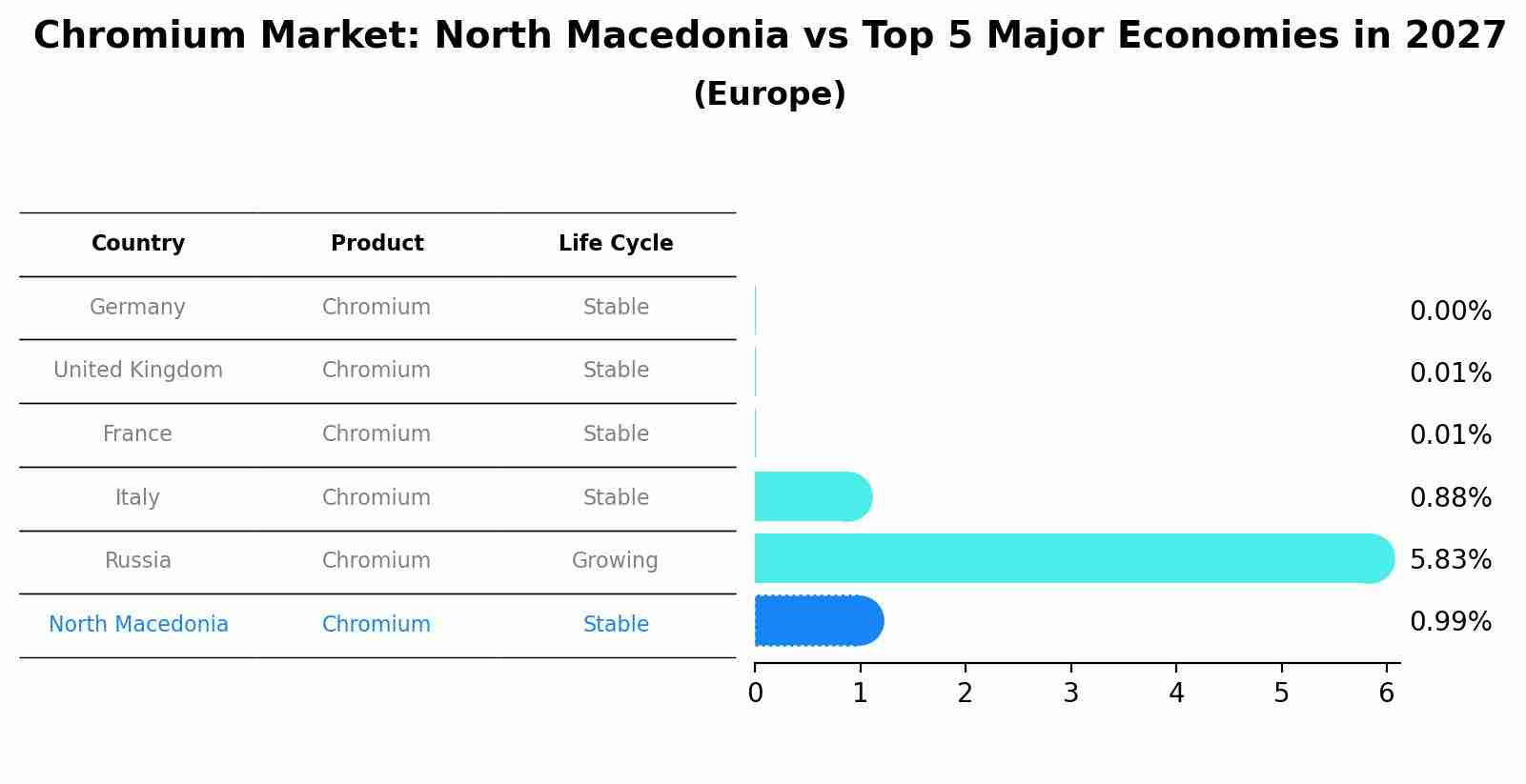 Chromium Market: North Macedonia vs Top 5 Major Economies in 2027
(Europe)

| Country | Product | Life Cycle | |
|---|---|---|---|
| Germany | Chromium | Stable | 0.00% |
| United Kingdom | Chromium | Stable | 0.01% |
| France | Chromium | Stable | 0.01% |
| Italy | Chromium | Stable | 0.88% |
| Russia | Chromium | Growing | 5.83% |
| North Macedonia | Chromium | Stable | 0.99% |

0 1 2 3 4 5 6